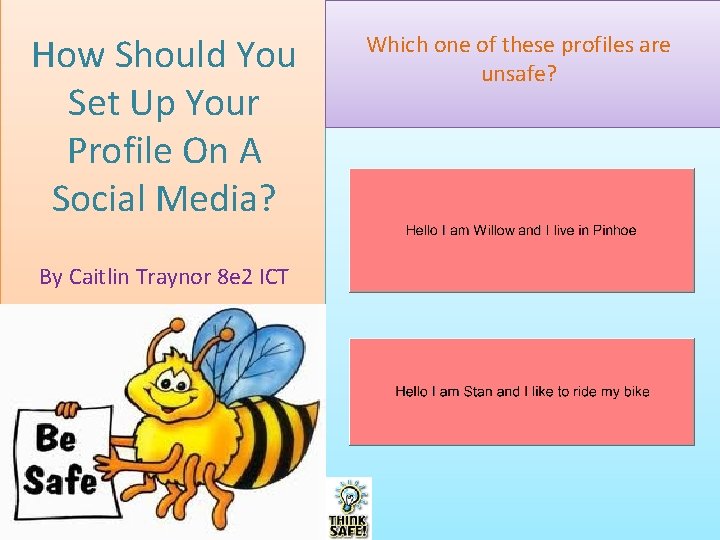 How Should You Set Up Your Profile On A Social Media?

By Caitlin Traynor 8e2 ICT

Be Safe

Which one of these profiles are unsafe?

Hello I am Willow and I live in Pinhoe

Hello I am Stan and I like to ride my bike

THINK SAFE!